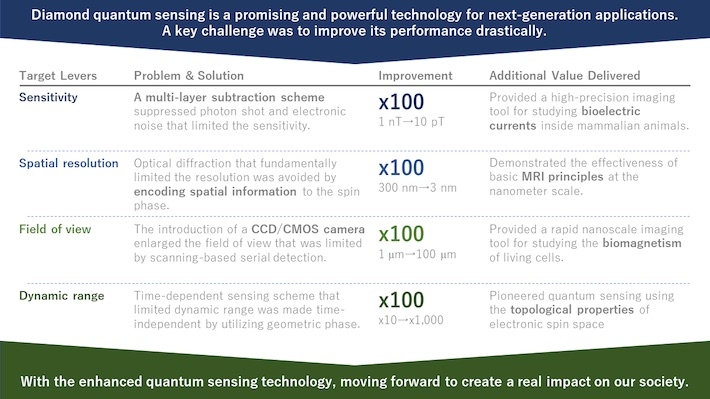 Diamond quantum sensing is a promising and powerful technology for next-generation applications. A key challenge was to improve its performance drastically.

| Target Levers | Problem & Solution | Improvement | Additional Value Delivered |
|---|---|---|---|
| Sensitivity | A multi-layer subtraction scheme suppressed photon shot and electronic noise that limited the sensitivity. | x100 1 nT→10 pT | Provided a high-precision imaging tool for studying bioelectric currents inside mammalian animals. |
| Spatial resolution | Optical diffraction that fundamentally limited the resolution was avoided by encoding spatial information to the spin phase. | x100 300 nm→3 nm | Demonstrated the effectiveness of basic MRI principles at the nanometer scale. |
| Field of view | The introduction of a CCD/CMOS camera enlarged the field of view that was limited by scanning-based serial detection. | x100 1 μm→100 μm | Provided a rapid nanoscale imaging tool for studying the biomagnetism of living cells. |
| Dynamic range | Time-dependent sensing scheme that limited dynamic range was made time-independent by utilizing geometric phase. | x100 x10→x1,000 | Pioneered quantum sensing using the topological properties of electronic spin space |

With the enhanced quantum sensing technology, moving forward to create a real impact on our society.